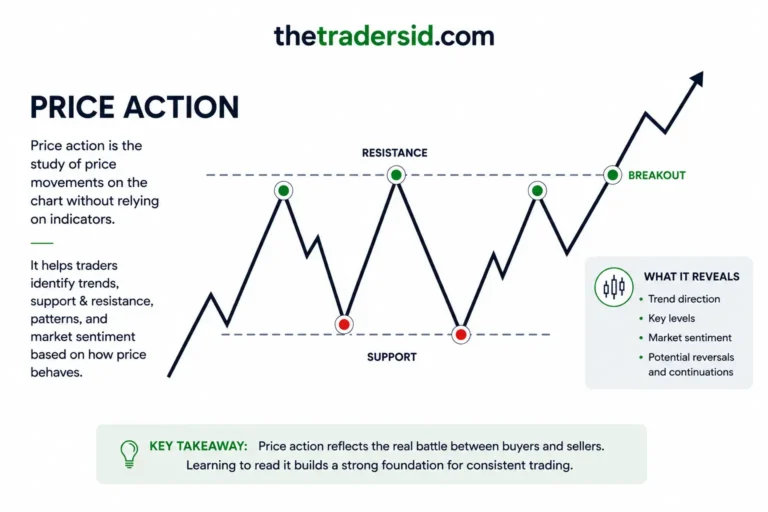 thetradersid.com

PRICE ACTION

Price action is the study of price movements on the chart without relying on indicators.

It helps traders identify trends, support & resistance, patterns, and market sentiment based on how price behaves.

RESISTANCE

BREAKOUT

SUPPORT

WHAT IT REVEALS
• Trend direction
• Key levels
• Market sentiment
• Potential reversals and continuations

KEY TAKEAWAY: Price action reflects the real battle between buyers and sellers. Learning to read it builds a strong foundation for consistent trading.